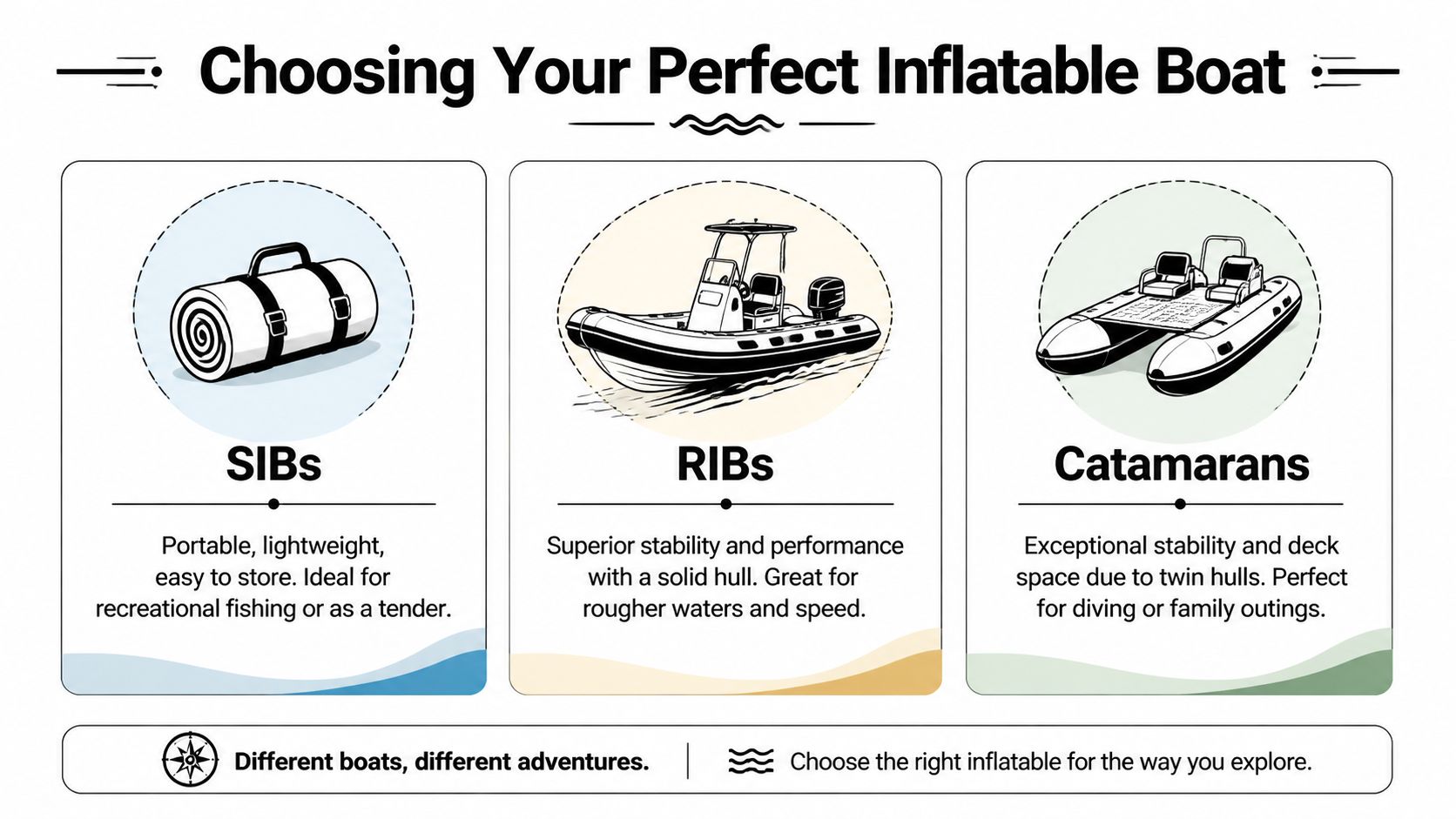 Choosing Your Perfect Inflatable Boat

SIBs

Portable, lightweight, easy to store. Ideal for recreational fishing or as a tender.

RIBs

Superior stability and performance with a solid hull. Great for rougher waters and speed.

Catamarans

Exceptional stability and deck space due to twin hulls. Perfect for diving or family outings.

Different boats, different adventures.

Choose the right inflatable for the way you explore.